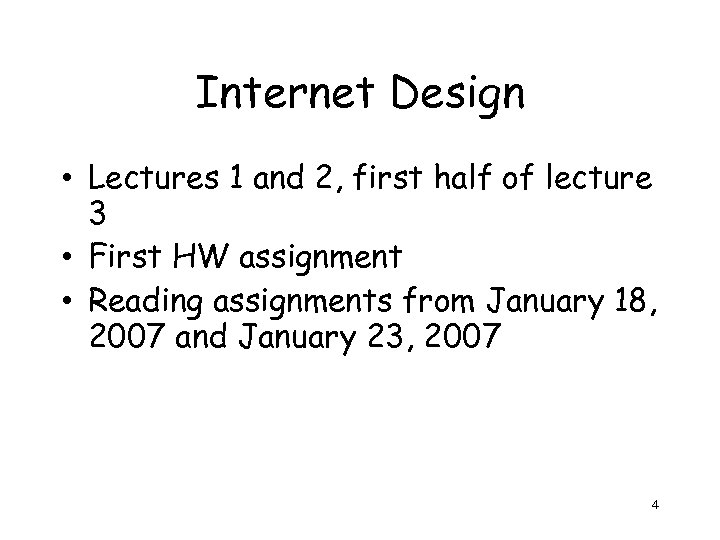 Internet Design

• Lectures 1 and 2, first half of lecture 3
• First HW assignment
• Reading assignments from January 18, 2007 and January 23, 2007

4